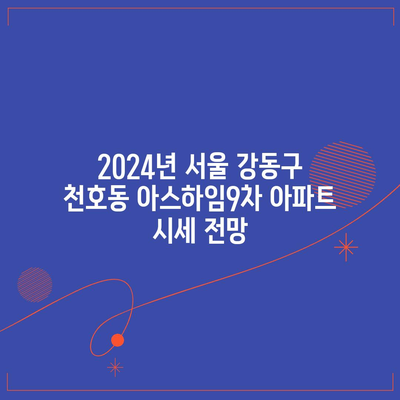 2024년 서울 강동구 천호동 아스하임9차 아파트 시세 전망